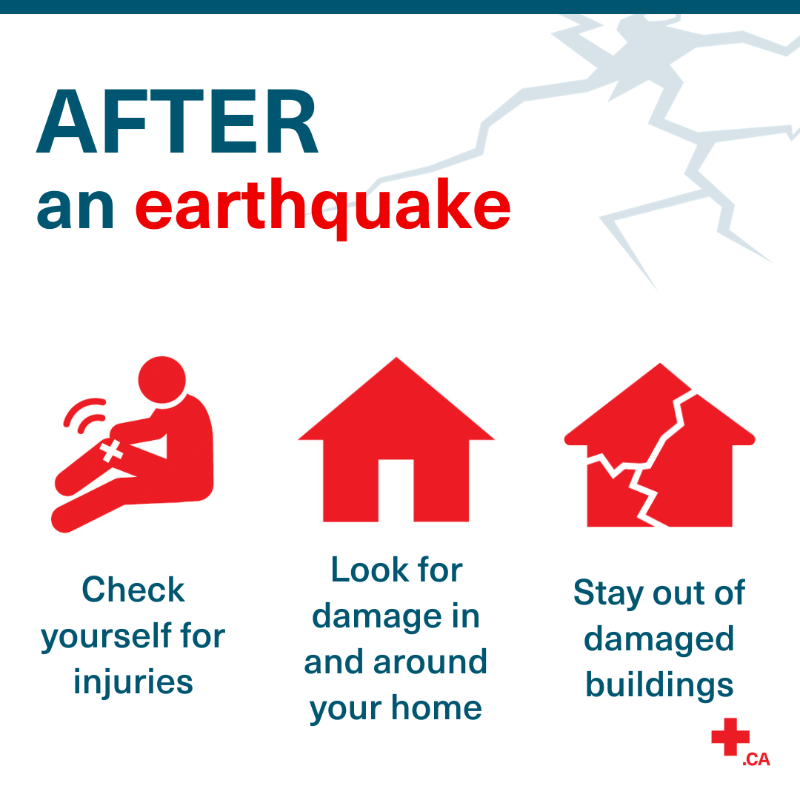 AFTER
an earthquake

Check yourself for injuries

Look for damage in and around your home

Stay out of damaged buildings

.CA